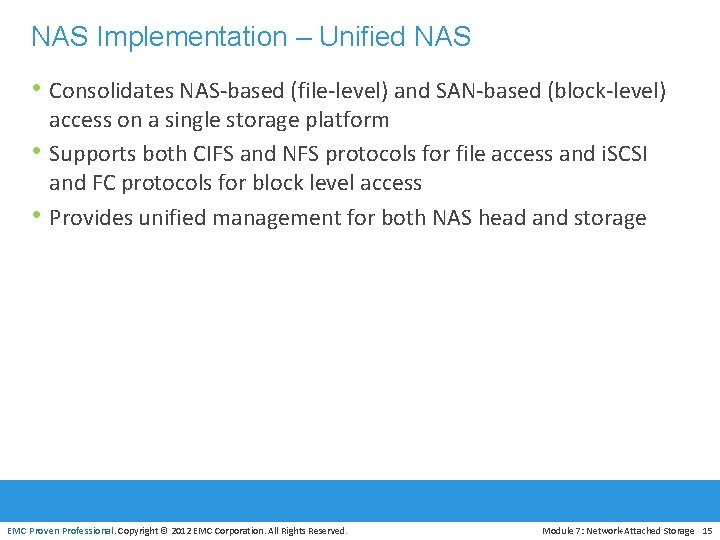 NAS Implementation – Unified NAS

• Consolidates NAS-based (file-level) and SAN-based (block-level) access on a single storage platform
• Supports both CIFS and NFS protocols for file access and iSCSI and FC protocols for block level access
• Provides unified management for both NAS head and storage

EMC Proven Professional. Copyright © 2012 EMC Corporation. All Rights Reserved.

Module 7: Network-Attached Storage 15